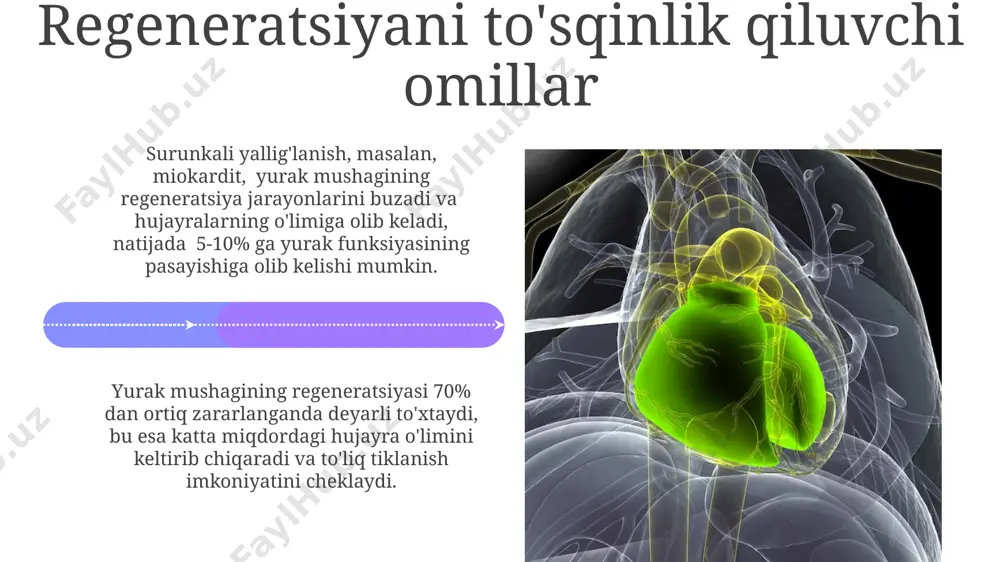 Regeneratsiyani to'sqinlik qiluvchi omillar

Surunkali yallig'lanish, masalan, miokardit, yurak mushagining regeneratsiya jarayonlarini buzadi va hujayralarning o'limiga olib keladi, natijada 5-10% ga yurak funksiyasining pasayishiga olib kelishi mumkin.

Yurak mushagining regeneratsiyasi 70% dan ortiq zararlanganda deyarli to'xtaydi, bu esa katta miqdordagi hujayra o'limini keltirib chiqaradi va to'liq tiklanish imkoniyatini cheklaydi.

FaylHub.uz FaylHub.uz FaylHub.uz FaylHub.uz FaylHub.uz